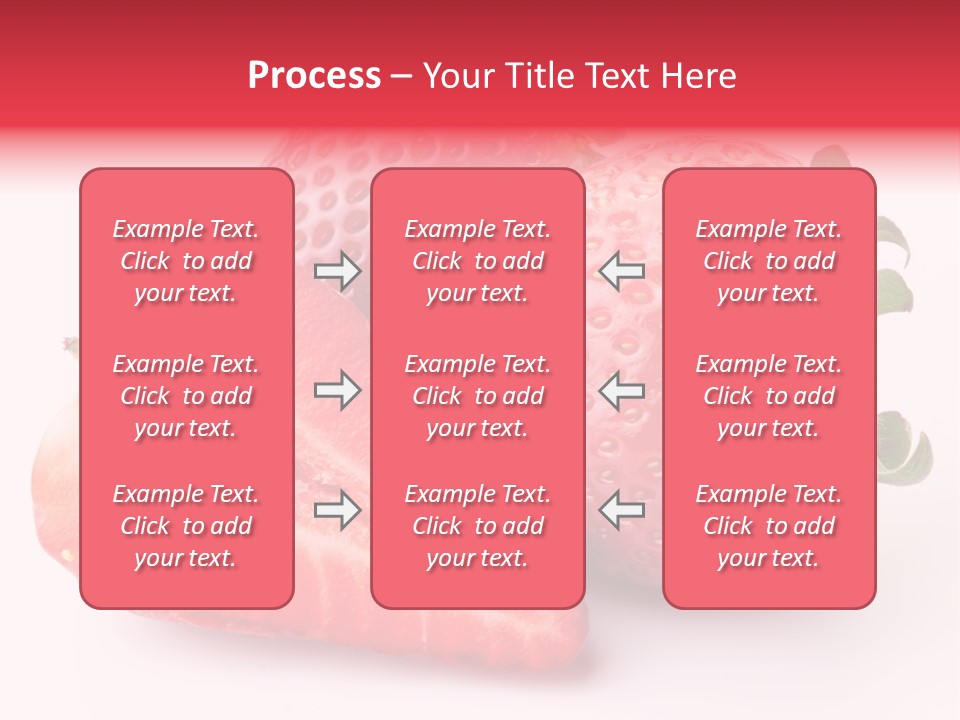 Process – Your Title Text Here

Example Text. Click to add your text.

Example Text. Click to add your text.

Example Text. Click to add your text.

Example Text. Click to add your text.

Example Text. Click to add your text.

Example Text. Click to add your text.

Example Text. Click to add your text.

Example Text. Click to add your text.

Example Text. Click to add your text.